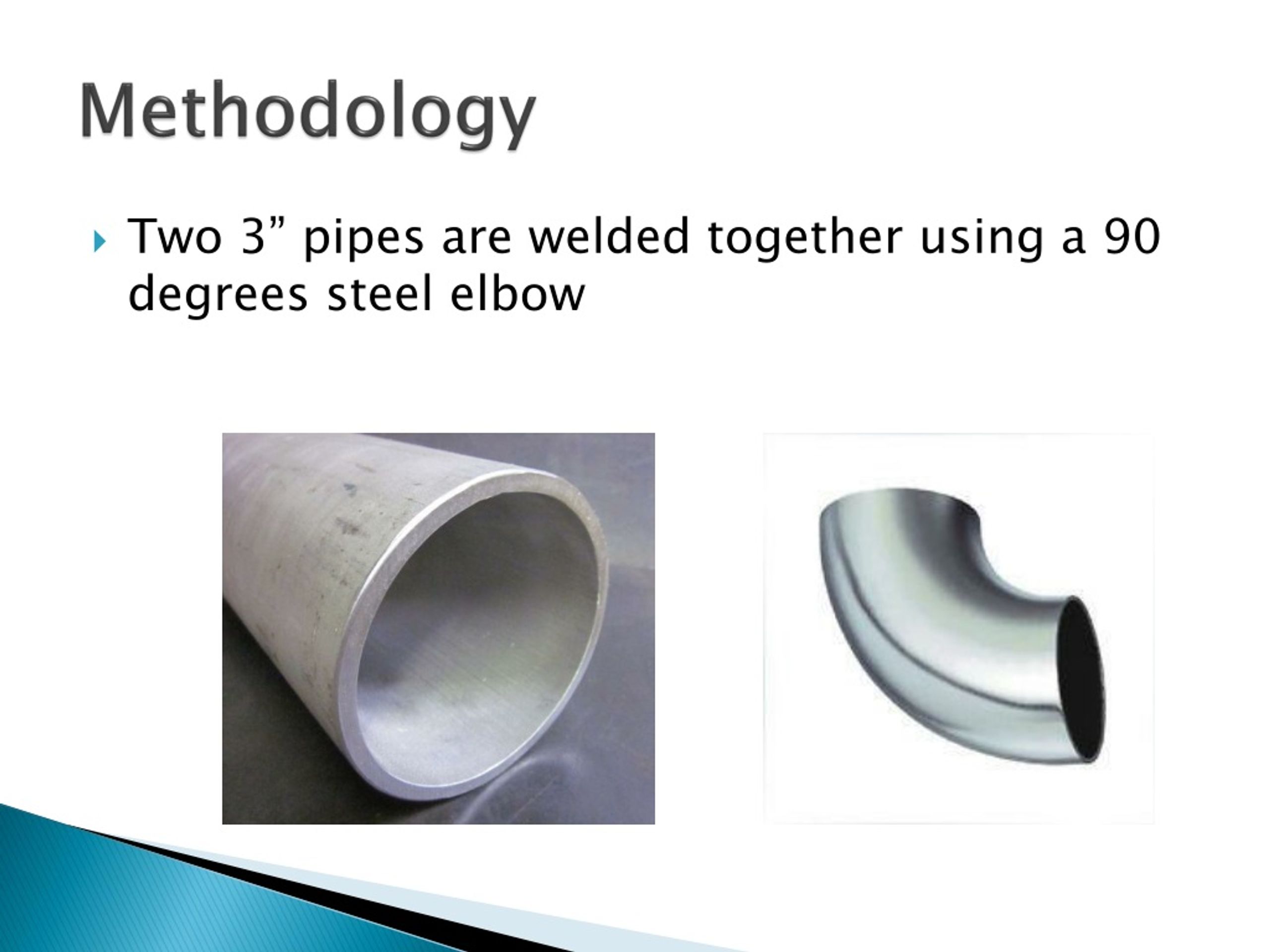 Methodology

Two 3” pipes are welded together using a 90 degrees steel elbow